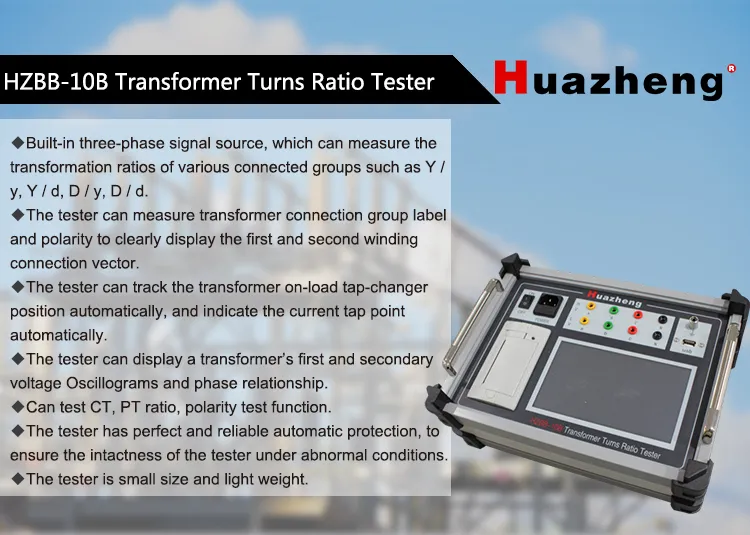 HZBB-10B Transformer Turns Ratio Tester

Huazheng®

◆Built-in three-phase signal source, which can measure the transformation ratios of various connected groups such as Y / y, Y / d, D / y, D / d.
◆The tester can measure transformer connection group label and polarity to clearly display the first and second winding connection vector.
◆The tester can track the transformer on-load tap-changer position automatically, and indicate the current tap point automatically.
◆The tester can display a transformer's first and secondary voltage Oscillograms and phase relationship.
◆Can test CT, PT ratio, polarity test function.
◆The tester has perfect and reliable automatic protection, to ensure the intactness of the tester under abnormal conditions.
◆The tester is small size and light weight.

Huazheng

OFF

POWER

USB

HZBB-10B Transformer Turns Ratio Tester